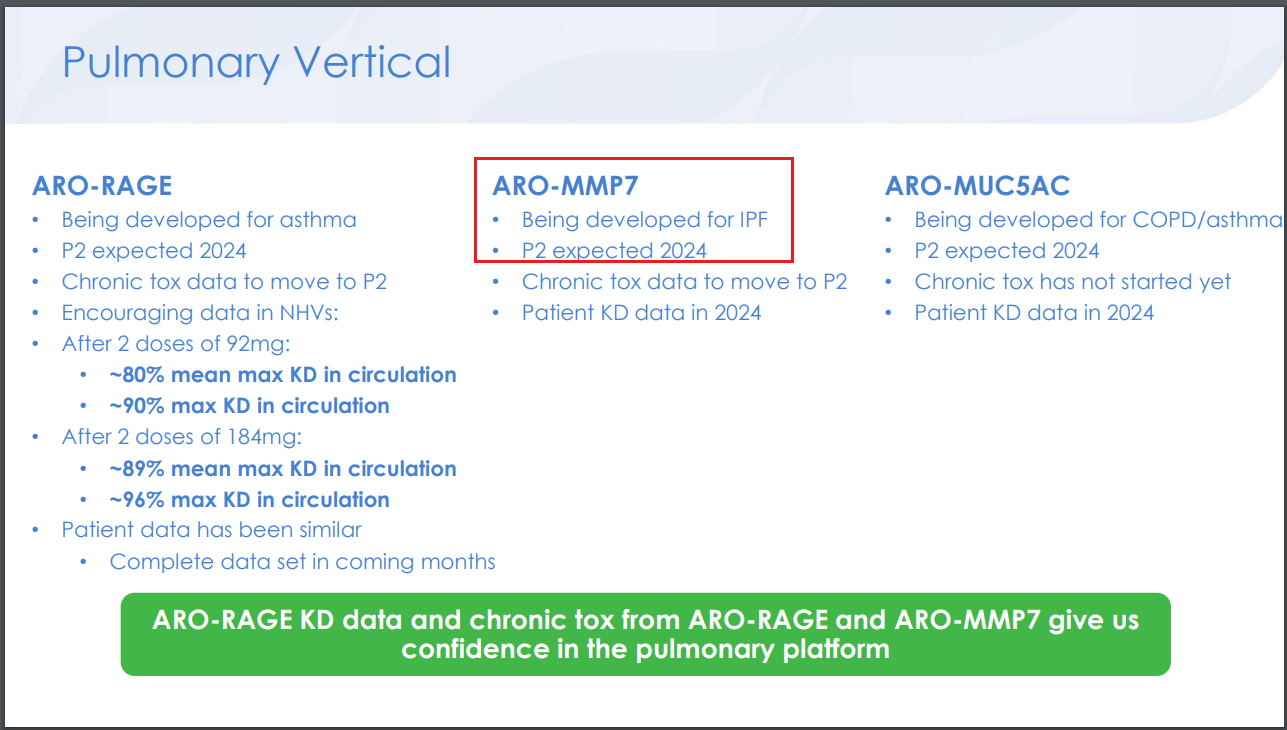 Pulmonary Vertical

ARO-RAGE
• Being developed for asthma
• P2 expected 2024
• Chronic tox data to move to P2
• Encouraging data in NHVs:
• After 2 doses of 92mg:
  • ~80% mean max KD in circulation
  • ~90% max KD in circulation
• After 2 doses of 184mg:
  • ~89% mean max KD in circulation
  • ~96% max KD in circulation
• Patient data has been similar
  • Complete data set in coming months

ARO-MMP7
• Being developed for IPF
• P2 expected 2024
• Chronic tox data to move to P2
• Patient KD data in 2024

ARO-MUC5AC
• Being developed for COPD/asthma
• P2 expected 2024
• Chronic tox has not started yet
• Patient KD data in 2024

ARO-RAGE KD data and chronic tox from ARO-RAGE and ARO-MMP7 give us confidence in the pulmonary platform